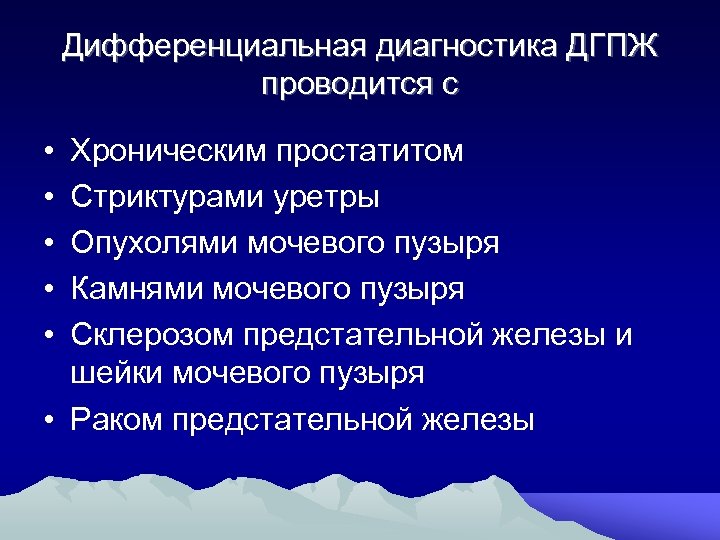 Дифференциальная диагностика ДГПЖ проводится с

• Хроническим простатитом
• Стриктурами уретры
• Опухолями мочевого пузыря
• Камнями мочевого пузыря
• Склерозом предстательной железы и шейки мочевого пузыря
• Раком предстательной железы